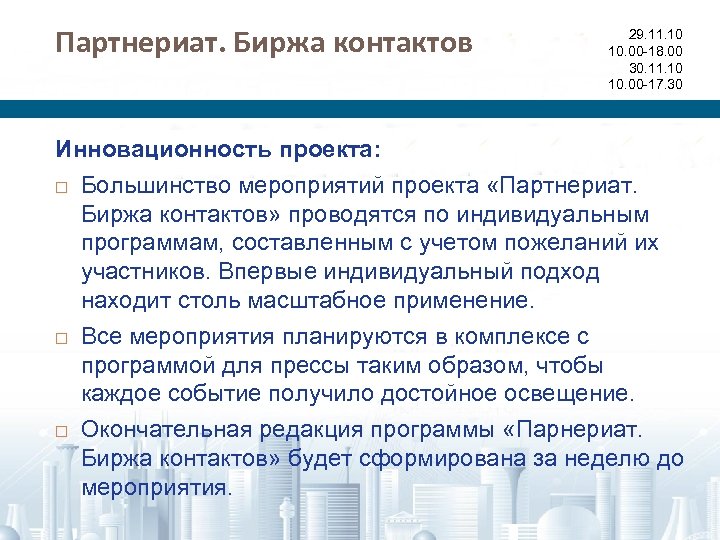 Партнериат. Биржа контактов

29.11.10
10.00-18.00
30.11.10
10.00-17.30

Инновационность проекта:

□ Большинство мероприятий проекта «Партнериат. Биржа контактов» проводятся по индивидуальным программам, составленным с учетом пожеланий их участников. Впервые индивидуальный подход находит столь масштабное применение.

□ Все мероприятия планируются в комплексе с программой для прессы таким образом, чтобы каждое событие получило достойное освещение.

□ Окончательная редакция программы «Парнериат. Биржа контактов» будет сформирована за неделю до мероприятия.